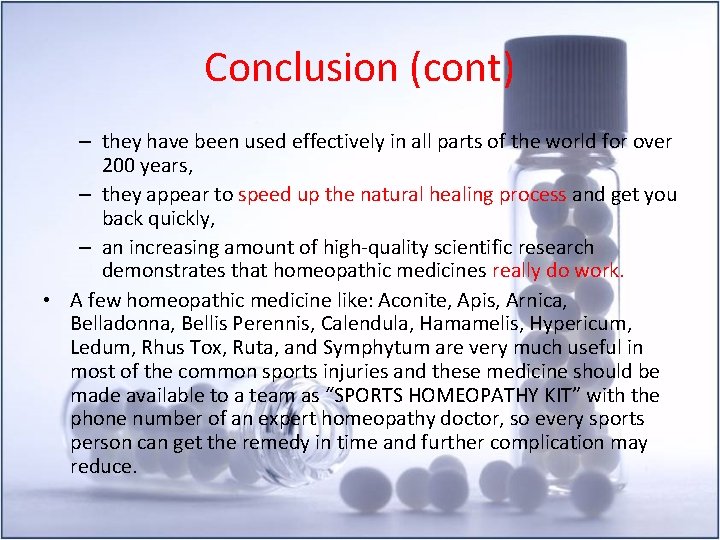 Conclusion (cont)

– they have been used effectively in all parts of the world for over 200 years,

– they appear to speed up the natural healing process and get you back quickly,

– an increasing amount of high-quality scientific research demonstrates that homeopathic medicines really do work.

• A few homeopathic medicine like: Aconite, Apis, Arnica, Belladonna, Bellis Perennis, Calendula, Hamamelis, Hypericum, Ledum, Rhus Tox, Ruta, and Symphytum are very much useful in most of the common sports injuries and these medicine should be made available to a team as “SPORTS HOMEOPATHY KIT” with the phone number of an expert homeopathy doctor, so every sports person can get the remedy in time and further complication may reduce.